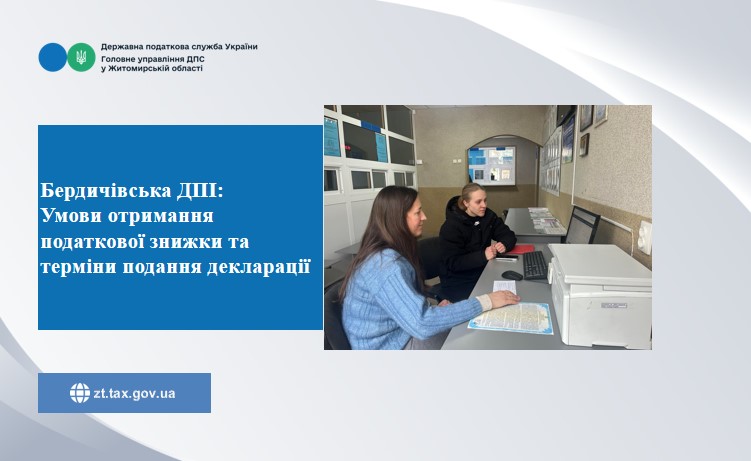 Державна податкова служба України
Головне управління ДПС
у Житомирській області

Бердичівська ДПІ:
Умови отримання податкової знижки та терміни подання декларації

zt.tax.gov.ua